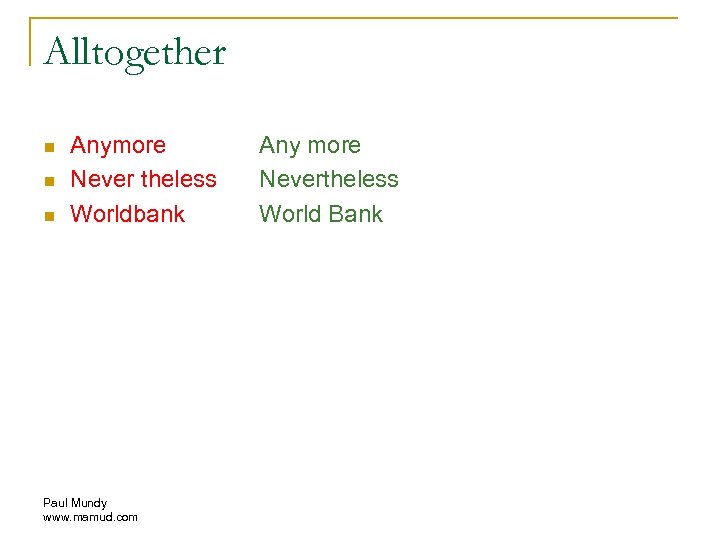 Alltogether

- Anymore Any more
- Never theless Nevertheless
- Worldbank World Bank

Paul Mundy
www.mamud.com